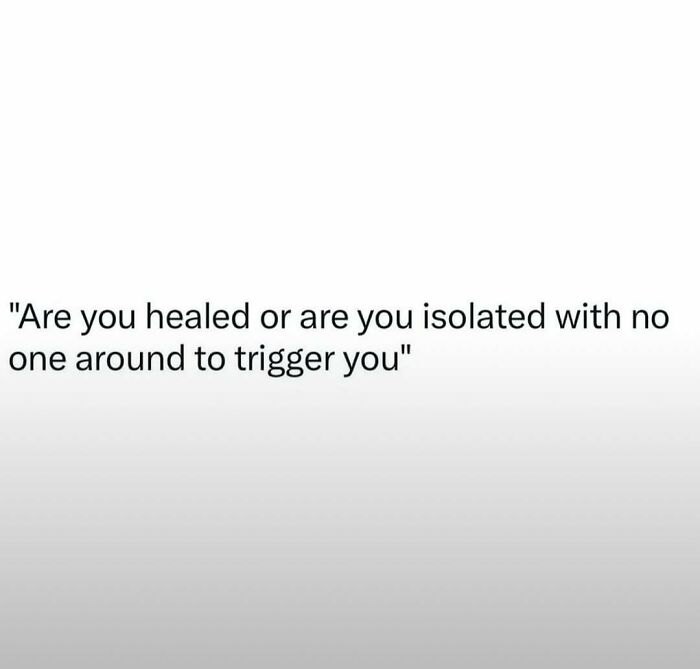 "Are you healed or are you isolated with no one around to trigger you"